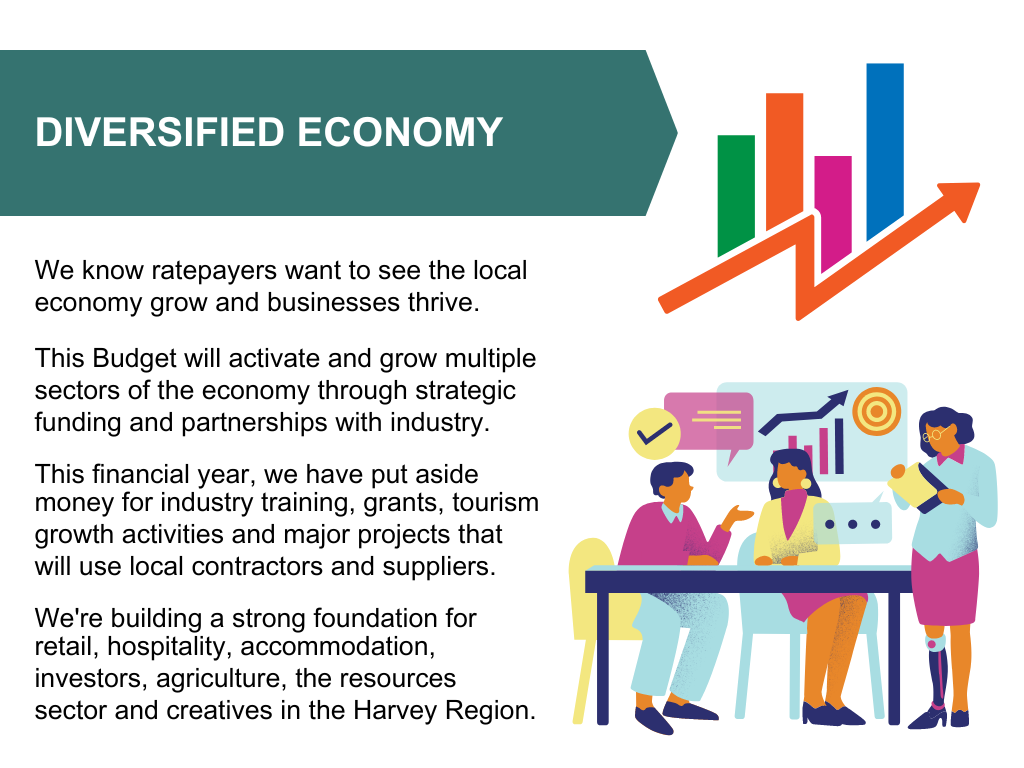 DIVERSIFIED ECONOMY

We know ratepayers want to see the local economy grow and businesses thrive.

This Budget will activate and grow multiple sectors of the economy through strategic funding and partnerships with industry.

This financial year, we have put aside money for industry training, grants, tourism growth activities and major projects that will use local contractors and suppliers.

We're building a strong foundation for retail, hospitality, accommodation, investors, agriculture, the resources sector and creatives in the Harvey Region.